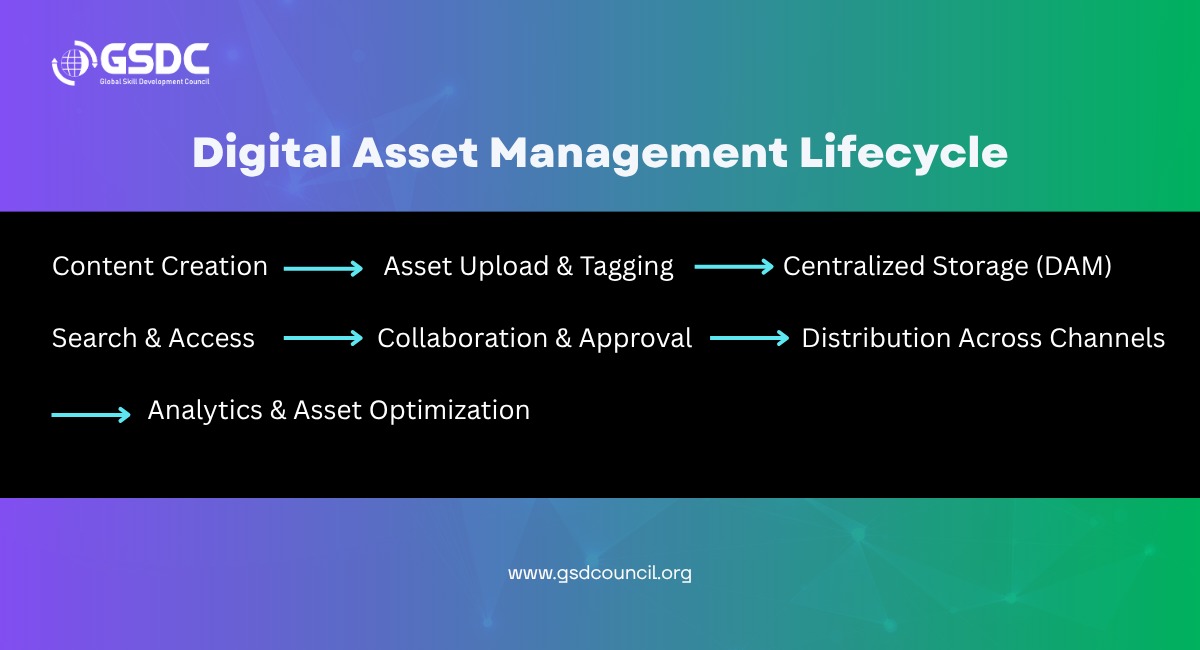 GSDC
Global Skill Development Council

Digital Asset Management Lifecycle

Content Creation → Asset Upload & Tagging → Centralized Storage (DAM)

Search & Access → Collaboration & Approval → Distribution Across Channels

→ Analytics & Asset Optimization

www.gsdcouncil.org